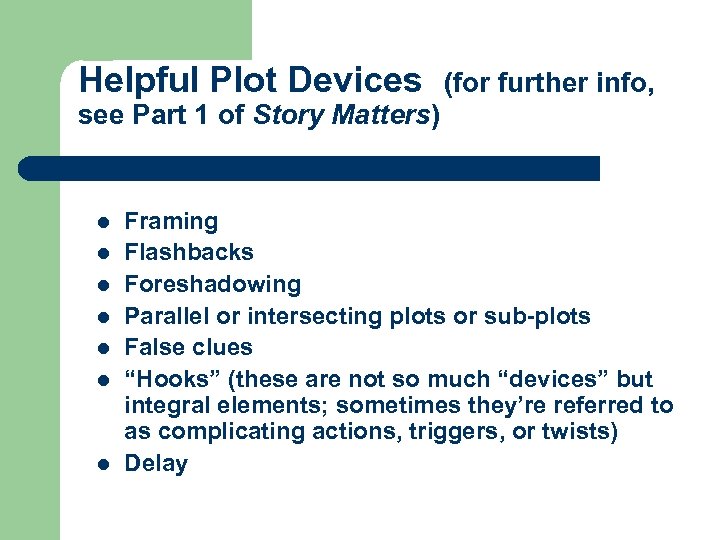 Helpful Plot Devices (for further info, see Part 1 of Story Matters)

- Framing
- Flashbacks
- Foreshadowing
- Parallel or intersecting plots or sub-plots
- False clues
- “Hooks” (these are not so much “devices” but integral elements; sometimes they’re referred to as complicating actions, triggers, or twists)
- Delay